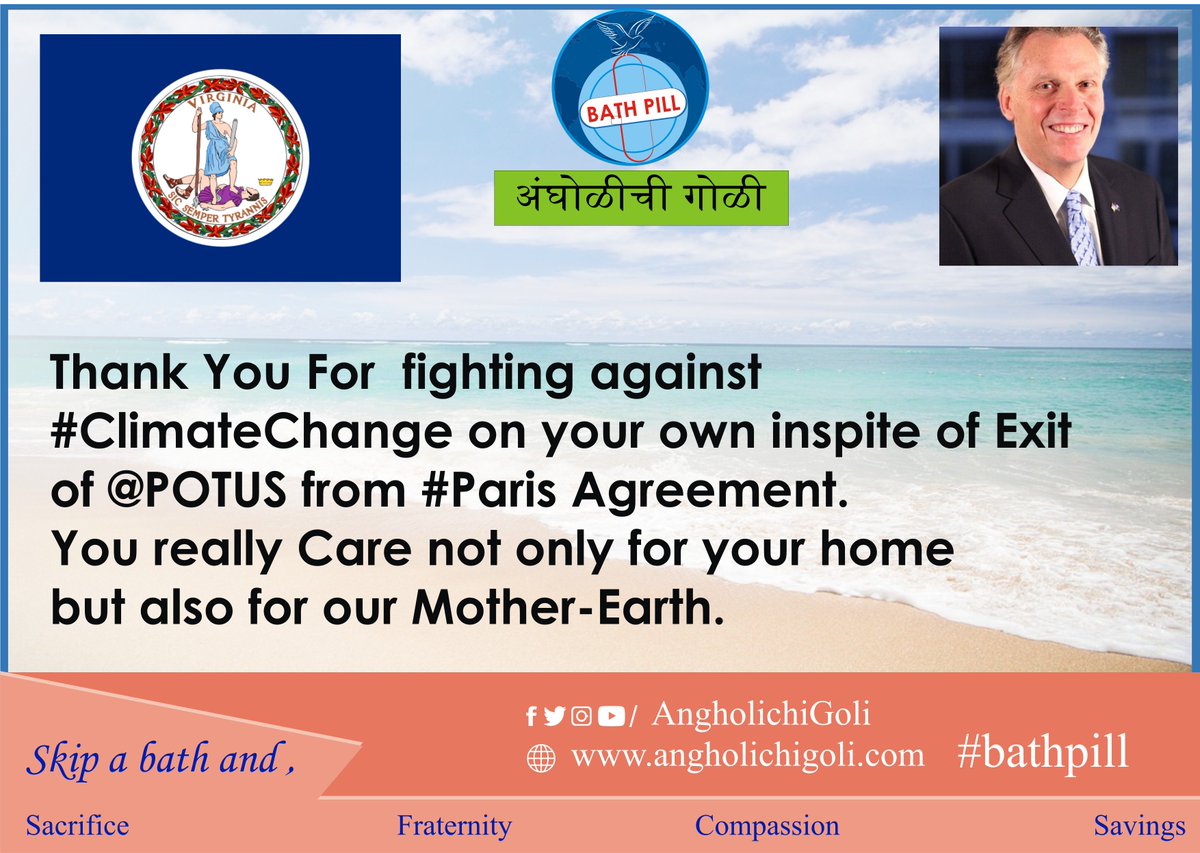 VIRGINIA
SIC SEMPER TYRANNIS

BATH PILL

अंघोळीची गोळी

Thank You For fighting against #ClimateChange on your own inspite of Exit of @POTUS from #Paris Agreement. You really Care not only for your home but also for our Mother-Earth.

Skip a bath and ,

/ AngholichiGoli
www.angholichigoli.com #bathpill

Sacrifice Fraternity Compassion Savings